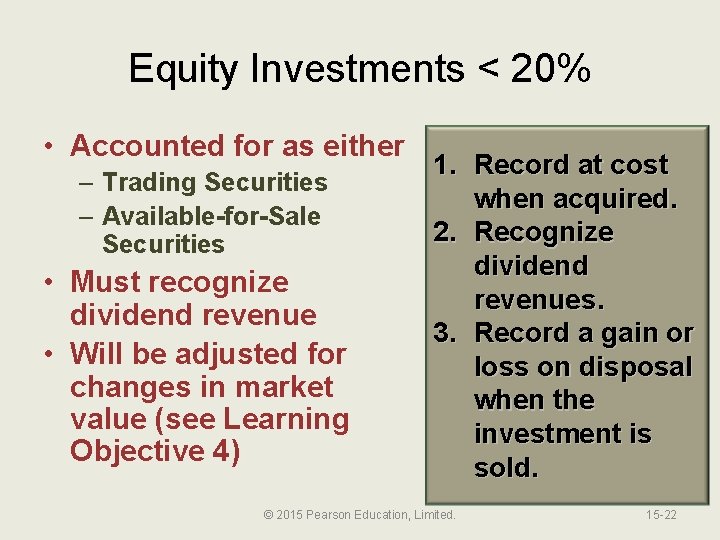 Equity Investments < 20%

• Accounted for as either
– Trading Securities
– Available-for-Sale Securities
• Must recognize dividend revenue
• Will be adjusted for changes in market value (see Learning Objective 4)

1. Record at cost when acquired.
2. Recognize dividend revenues.
3. Record a gain or loss on disposal when the investment is sold.

© 2015 Pearson Education, Limited.

15-22